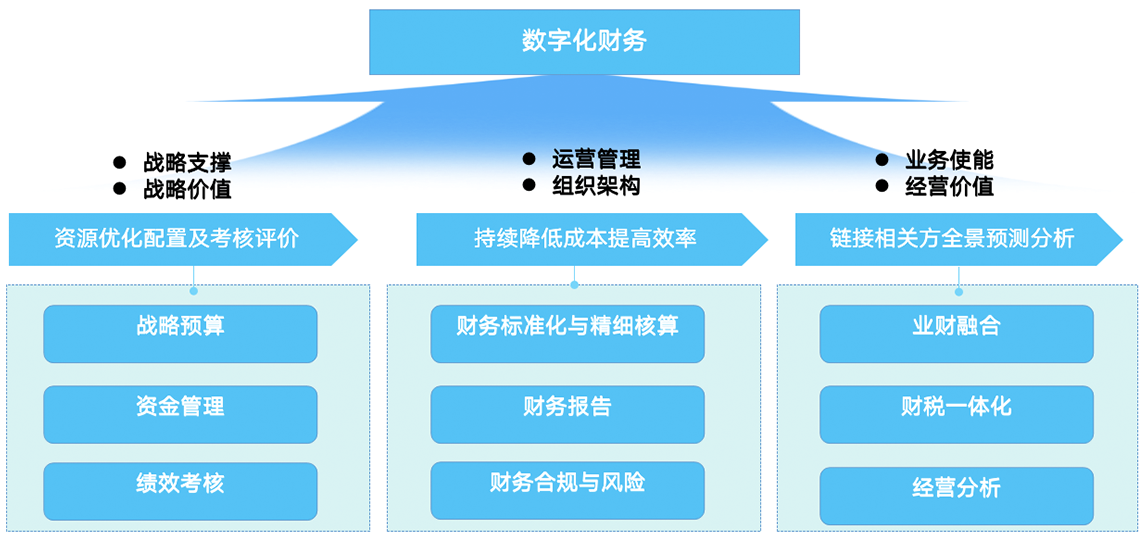 数字化财务

● 战略支撑
● 战略价值

资源优化配置及考核评价

战略预算

资金管理

绩效考核

● 运营管理
● 组织架构

持续降低成本提高效率

财务标准化与精细核算

财务报告

财务合规与风险

● 业务使能
● 经营价值

链接相关方全景预测分析

业财融合

财税一体化

经营分析